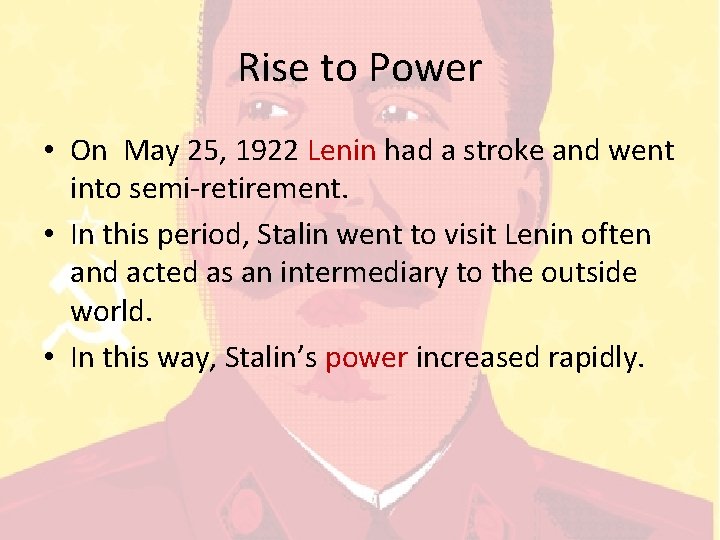 Rise to Power

• On May 25, 1922 Lenin had a stroke and went into semi-retirement.

• In this period, Stalin went to visit Lenin often and acted as an intermediary to the outside world.

• In this way, Stalin's power increased rapidly.